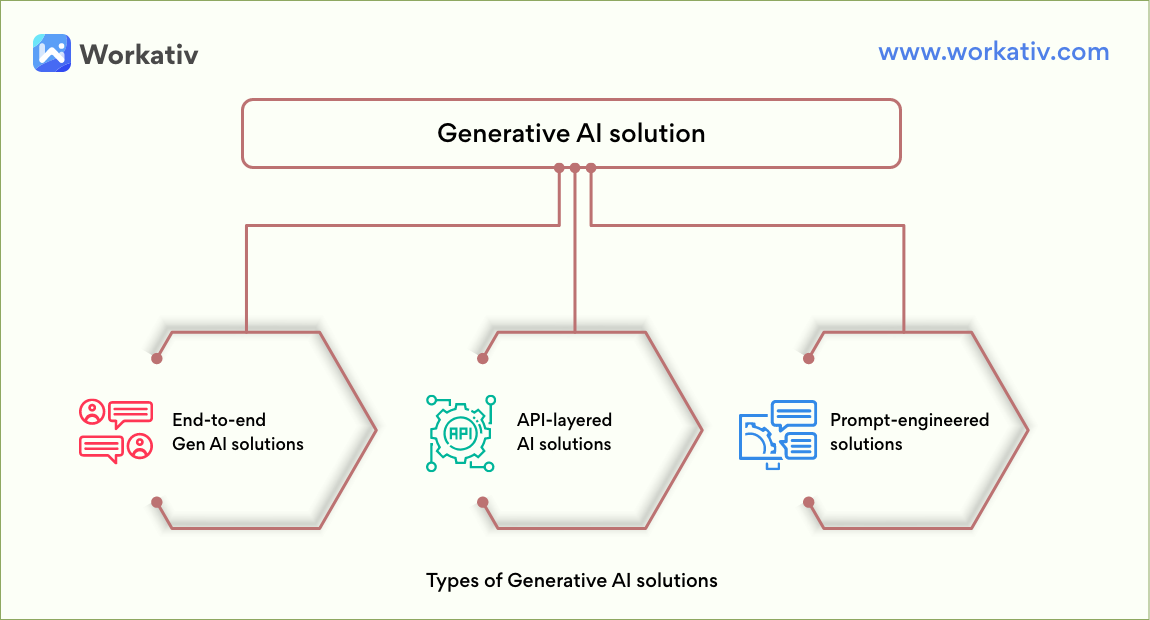 Workativ

www.workativ.com

Generative AI solution

End-to-end Gen AI solutions

API

API-layered AI solutions

Prompt-engineered solutions

Types of Generative AI solutions